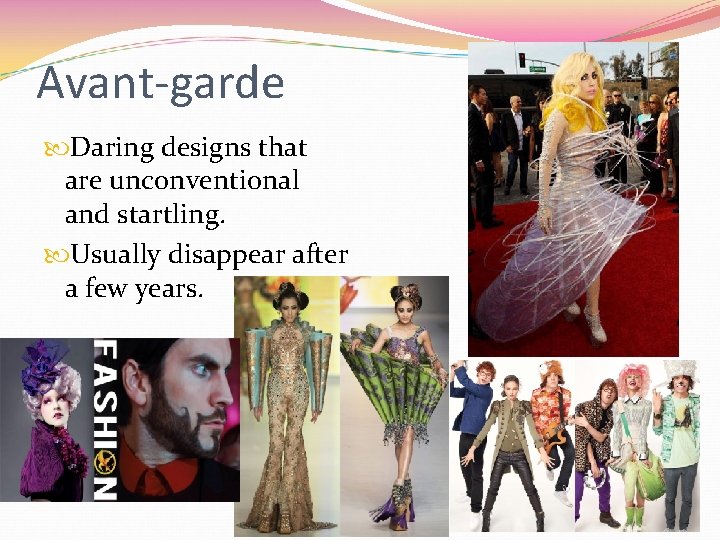 Avant-garde

Daring designs that are unconventional and startling.

Usually disappear after a few years.

FASHION